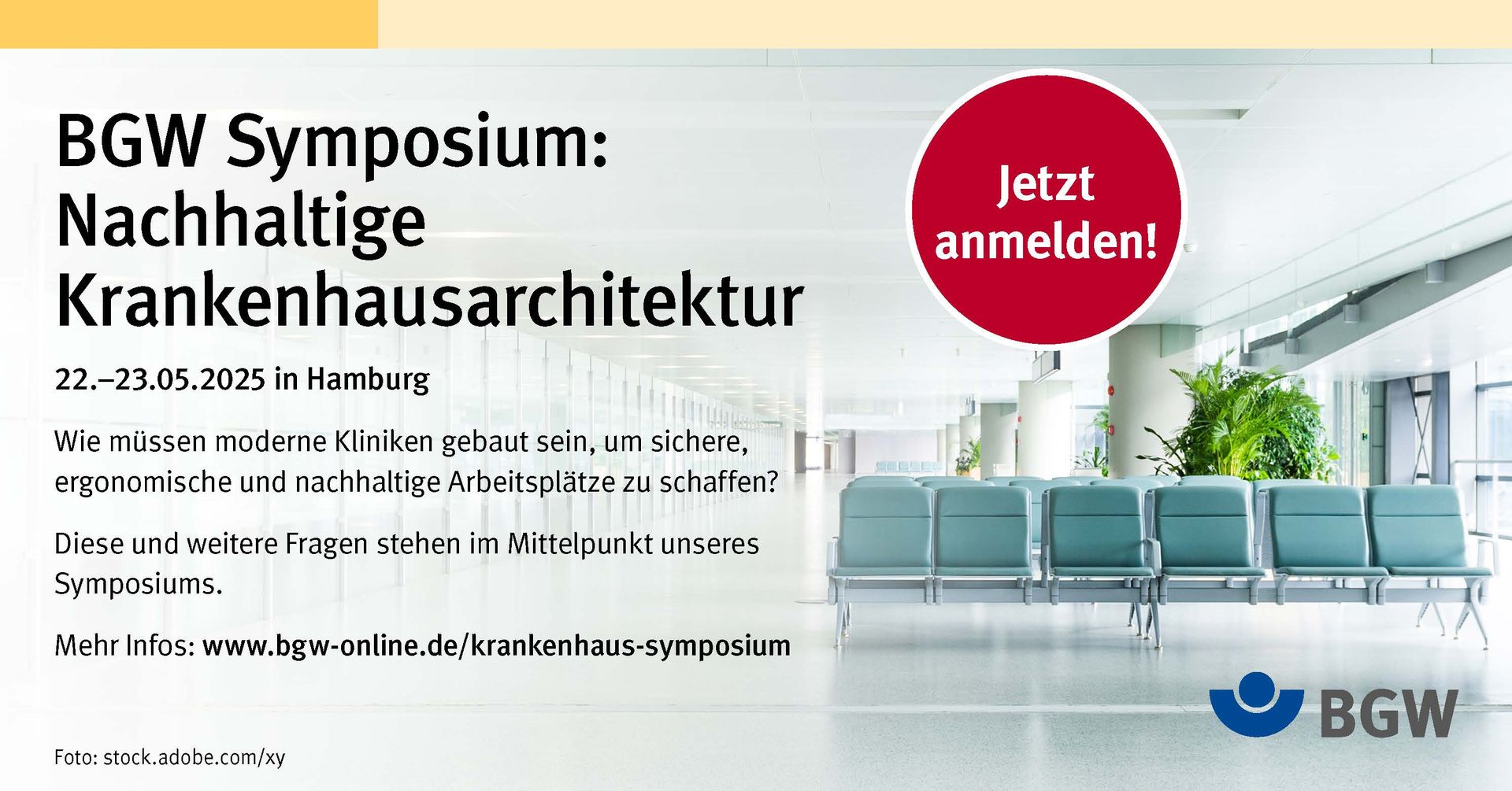 BGW Symposium: Nachhaltige Krankenhausarchitektur

Jetzt anmelden!

22.–23.05.2025 in Hamburg

Wie müssen moderne Kliniken gebaut sein, um sichere, ergonomische und nachhaltige Arbeitsplätze zu schaffen?

Diese und weitere Fragen stehen im Mittelpunkt unseres Symposiums.

Mehr Infos: www.bgw-online.de/krankenhaus-symposium

BGW

Foto: stock.adobe.com/xy